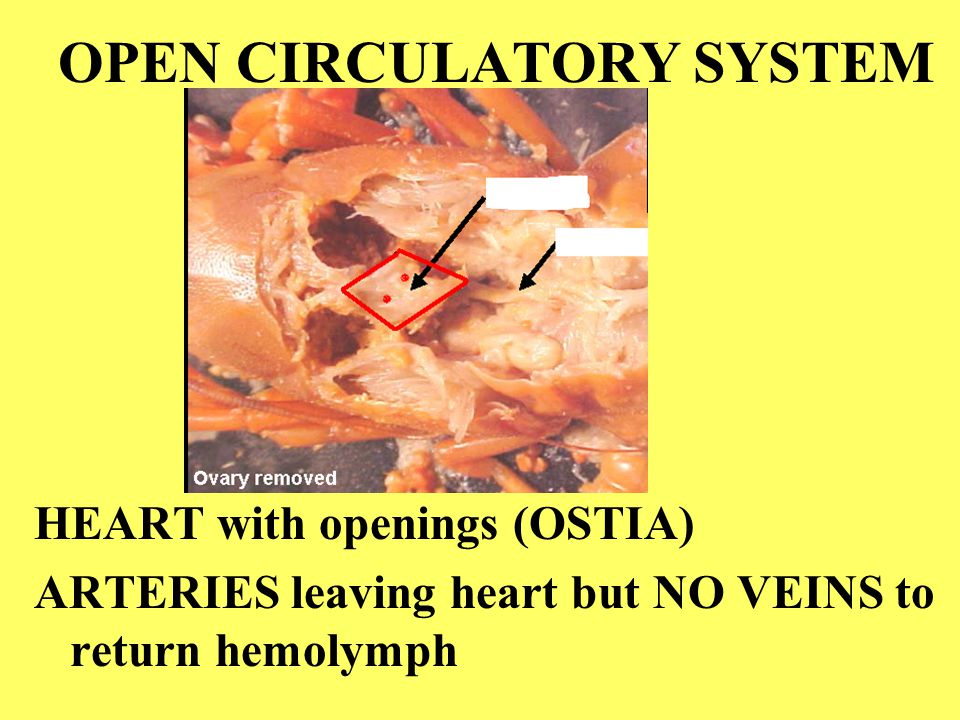 OPEN CIRCULATORY SYSTEM

Ovary removed

HEART with openings (OSTIA)

ARTERIES leaving heart but NO VEINS to return hemolymph